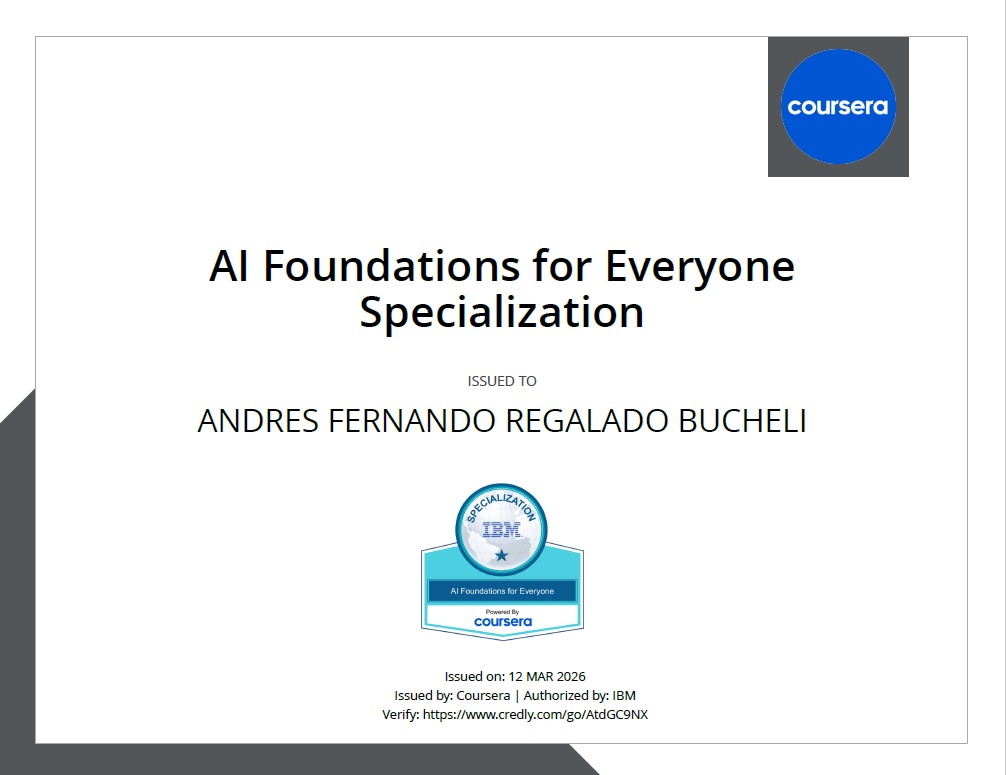 coursera

AI Foundations for Everyone Specialization

ISSUED TO

ANDRES FERNANDO REGALADO BUCHELI

SPECIALIZATION
IBM
AI Foundations for Everyone
Powered By
coursera

Issued on: 12 MAR 2026
Issued by: Coursera | Authorized by: IBM
Verify: https://www.credly.com/go/AtdGC9NX